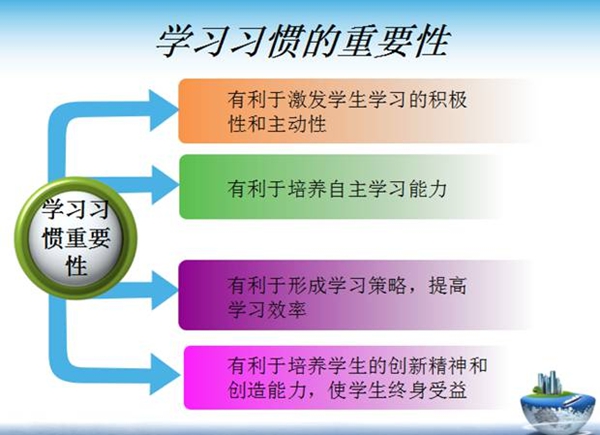 学习习惯的重要性

学习习惯重要性

有利于激发学生学习的积极性和主动性

有利于培养自主学习能力

有利于形成学习策略，提高学习效率

有利于培养学生的创新精神和创造能力，使学生终身受益